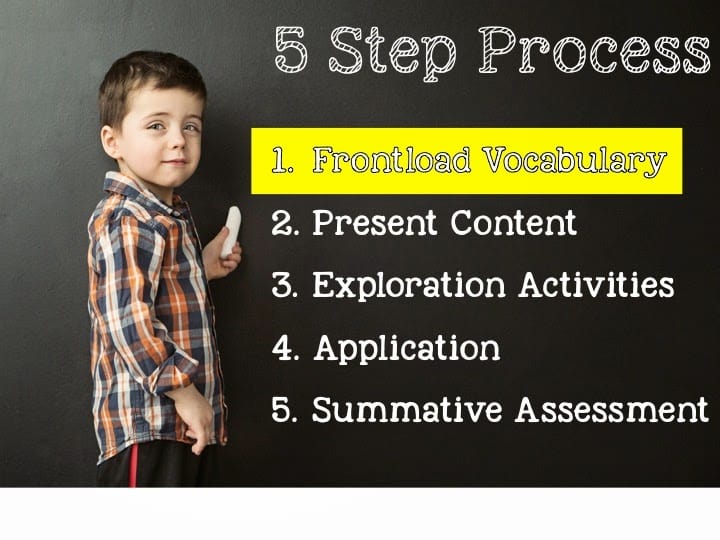 5 Step Process

1. Frontload Vocabulary
2. Present Content
3. Exploration Activities
4. Application
5. Summative Assessment